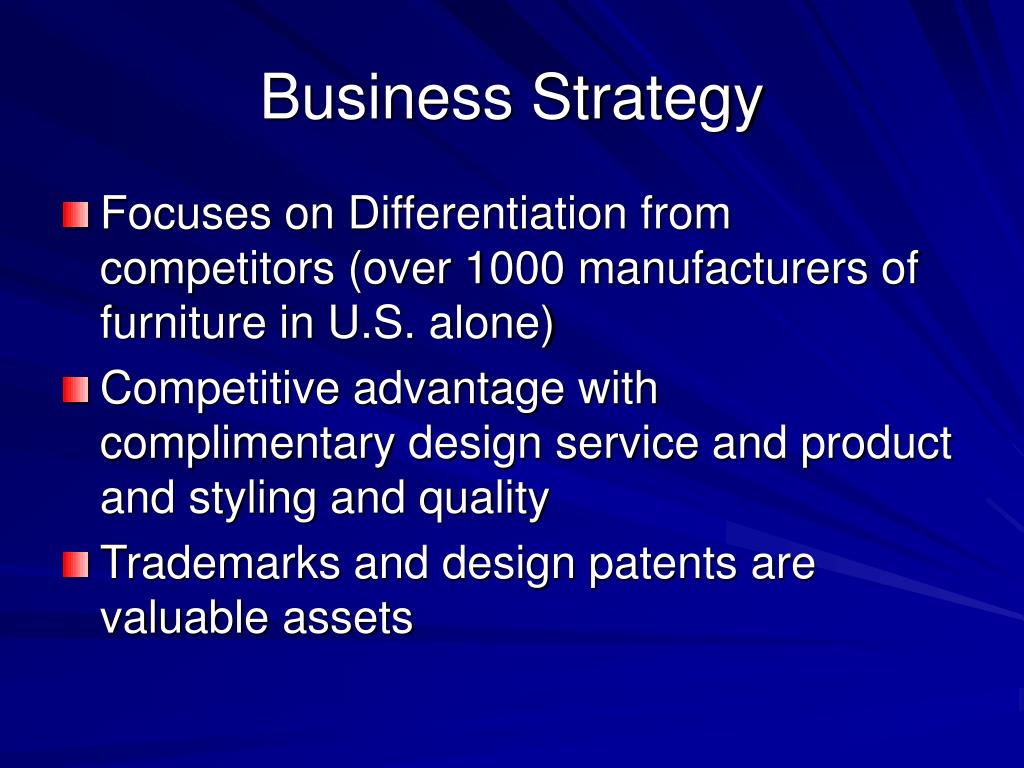 Business Strategy

Focuses on Differentiation from competitors (over 1000 manufacturers of furniture in U.S. alone)

Competitive advantage with complimentary design service and product and styling and quality

Trademarks and design patents are valuable assets